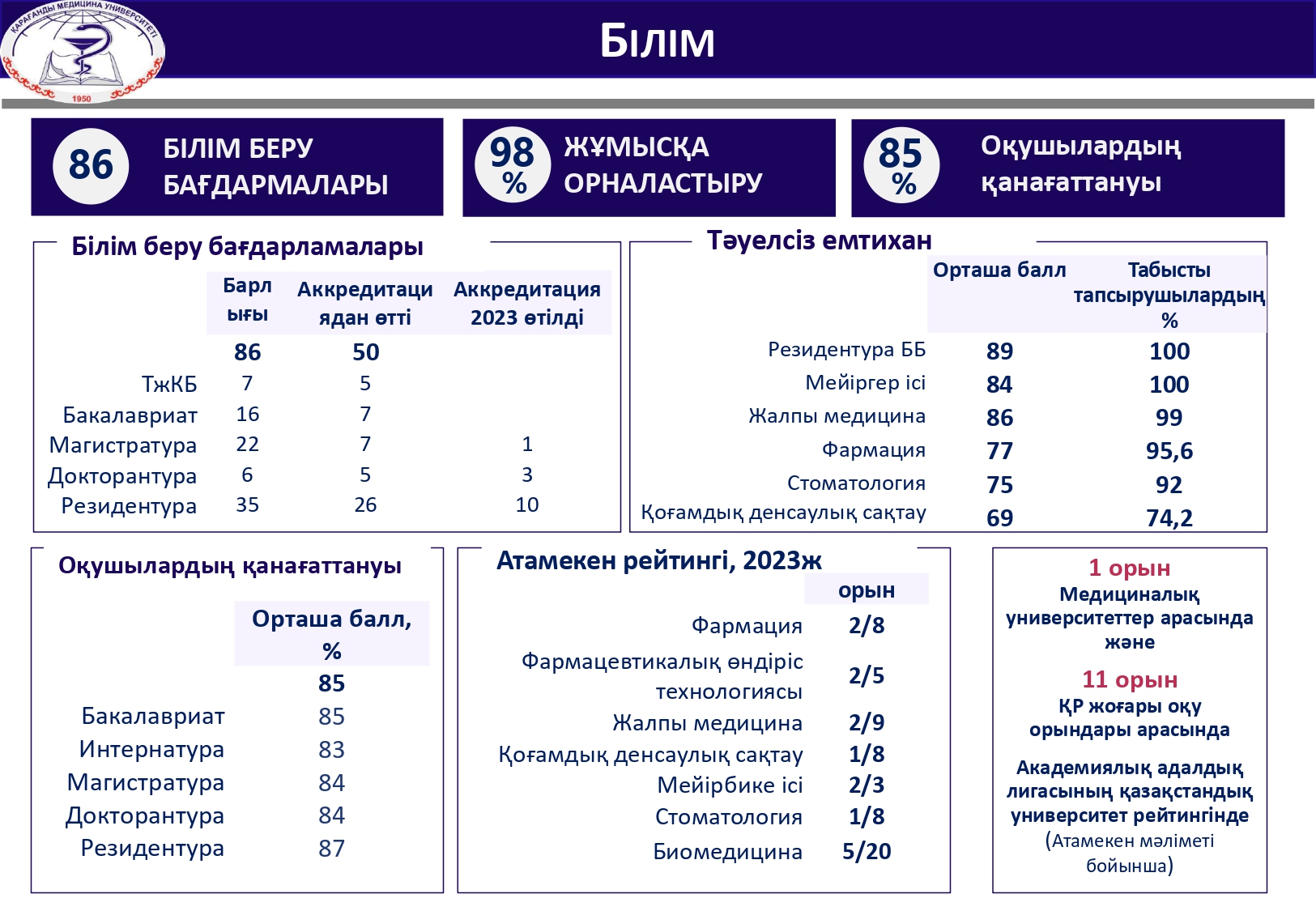 ҚАРАҒАНДЫ МЕДИЦИНА УНИВЕРСИТЕТІ
1950

Білім

86 БІЛІМ БЕРУ БАҒДАРМАЛАРЫ

98 % ЖҰМЫСҚА ОРНАЛАСТЫРУ

85 % Оқушылардың қанағаттануы

Білім беру бағдарламалары

| | Барлығы | Аккредитациядан өтті | Аккредитация 2023 өтілді |
|---|---|---|---|
| | 86 | 50 | |
| ТжКБ | 7 | 5 | |
| Бакалавриат | 16 | 7 | |
| Магистратура | 22 | 7 | 1 |
| Докторантура | 6 | 5 | 3 |
| Резидентура | 35 | 26 | 10 |

Тәуелсіз емтихан

| | Орташа балл | Табысты тапсырушылардың % |
|---|---|---|
| Резидентура ББ | 89 | 100 |
| Мейіргер ісі | 84 | 100 |
| Жалпы медицина | 86 | 99 |
| Фармация | 77 | 95,6 |
| Стоматология | 75 | 92 |
| Қоғамдық денсаулық сақтау | 69 | 74,2 |

Оқушылардың қанағаттануы

| | Орташа балл, % |
|---|---|
| | 85 |
| Бакалавриат | 85 |
| Интернатура | 83 |
| Магистратура | 84 |
| Докторантура | 84 |
| Резидентура | 87 |

Атамекен рейтингі, 2023ж

| | орын |
|---|---|
| Фармация | 2/8 |
| Фармацевтикалық өндіріс технологиясы | 2/5 |
| Жалпы медицина | 2/9 |
| Қоғамдық денсаулық сақтау | 1/8 |
| Мейірбике ісі | 2/3 |
| Стоматология | 1/8 |
| Биомедицина | 5/20 |

1 орын
Медициналық университеттер арасында және

11 орын
ҚР жоғары оқу орындары арасында

Академиялық адалдық лигасының қазақстандық университет рейтингінде (Атамекен мәліметі бойынша)